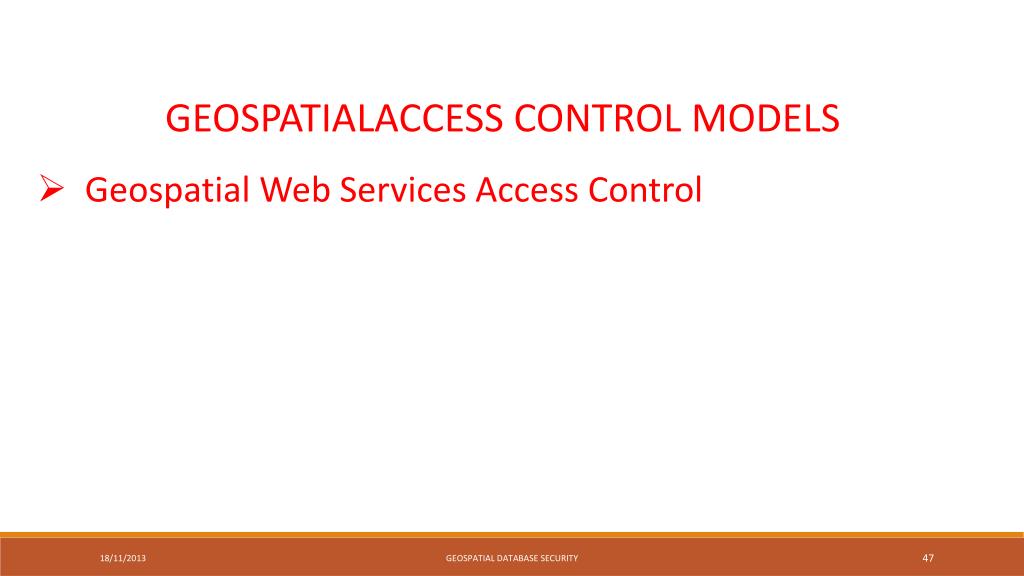 GEOSPATIALACCESS CONTROL MODELS

➢ Geospatial Web Services Access Control

18/11/2013

GEOSPATIAL DATABASE SECURITY

47